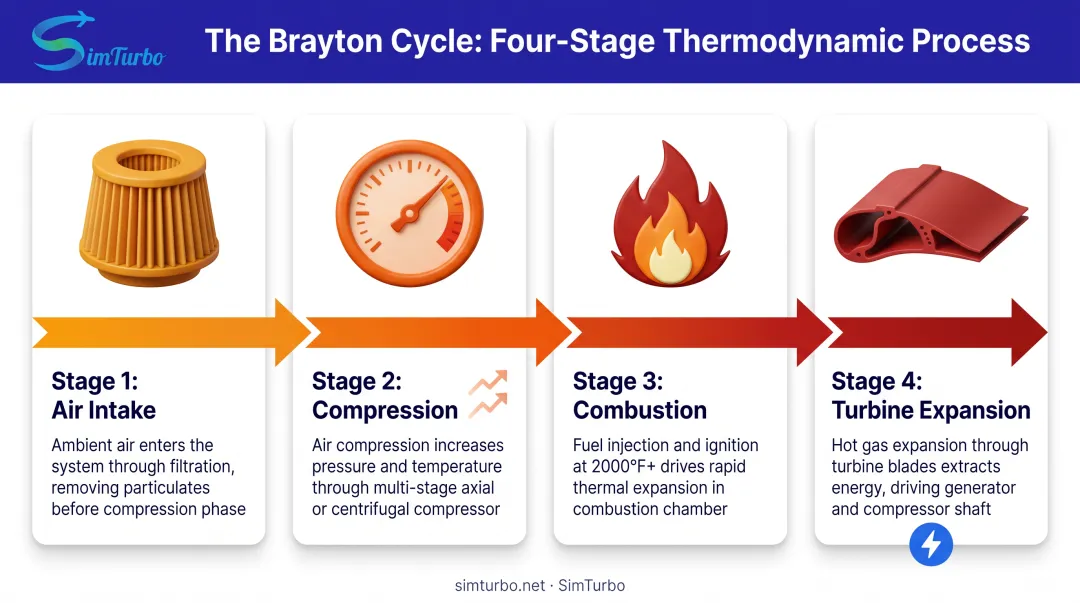 SimTurbo

The Brayton Cycle: Four-Stage Thermodynamic Process

Stage 1:
Air Intake

Ambient air enters the system through filtration, removing particulates before compression phase

Stage 2:
Compression

Air compression increases pressure and temperature through multi-stage axial or centrifugal compressor

Stage 3:
Combustion

Fuel injection and ignition at 2000°F+ drives rapid thermal expansion in combustion chamber

Stage 4:
Turbine Expansion

Hot gas expansion through turbine blades extracts energy, driving generator and compressor shaft

simturbo.net · SimTurbo